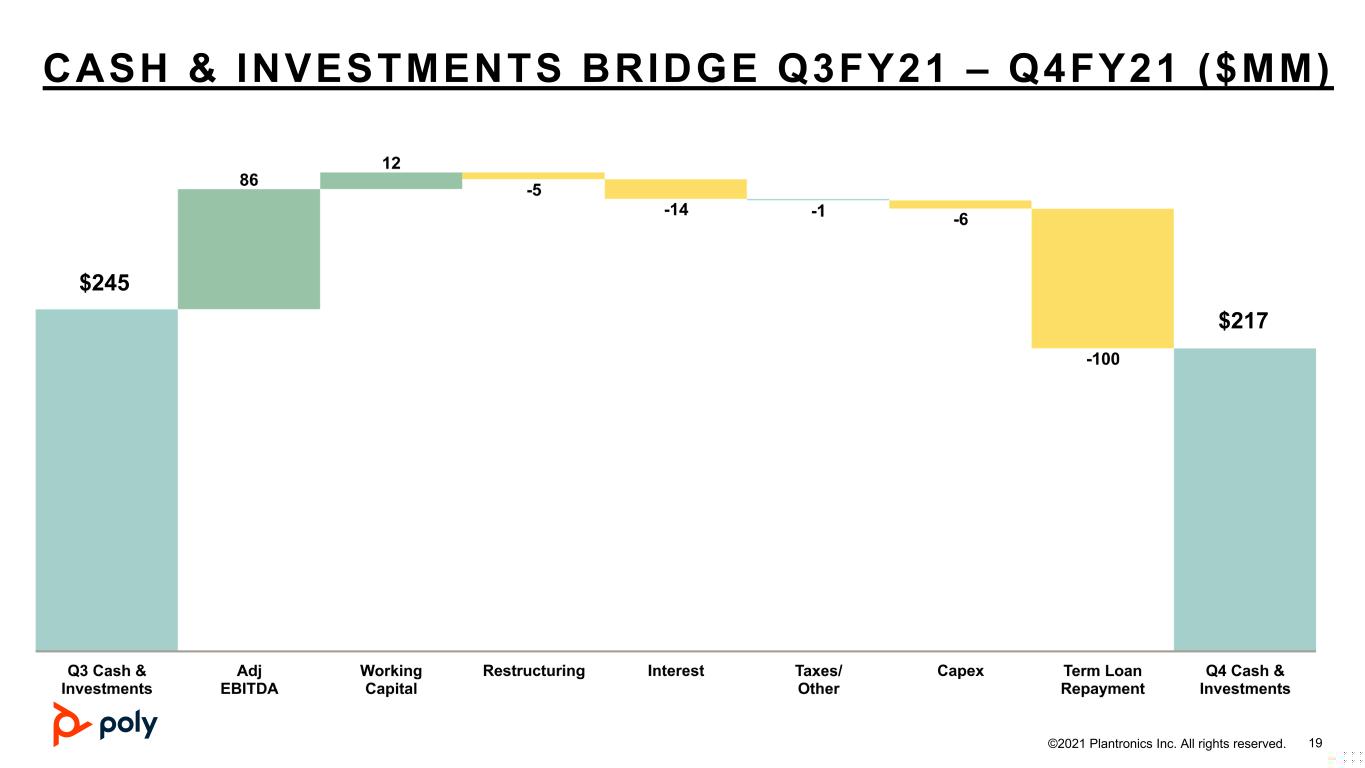 CASH & INVESTMENTS BRIDGE Q3FY21 – Q4FY21 ($MM)

$245

86

12

-5

-14

-1

-6

-100

$217

Q3 Cash & Investments

Adj EBITDA

Working Capital

Restructuring

Interest

Taxes/ Other

Capex

Term Loan Repayment

Q4 Cash & Investments

poly

©2021 Plantronics Inc. All rights reserved.

19